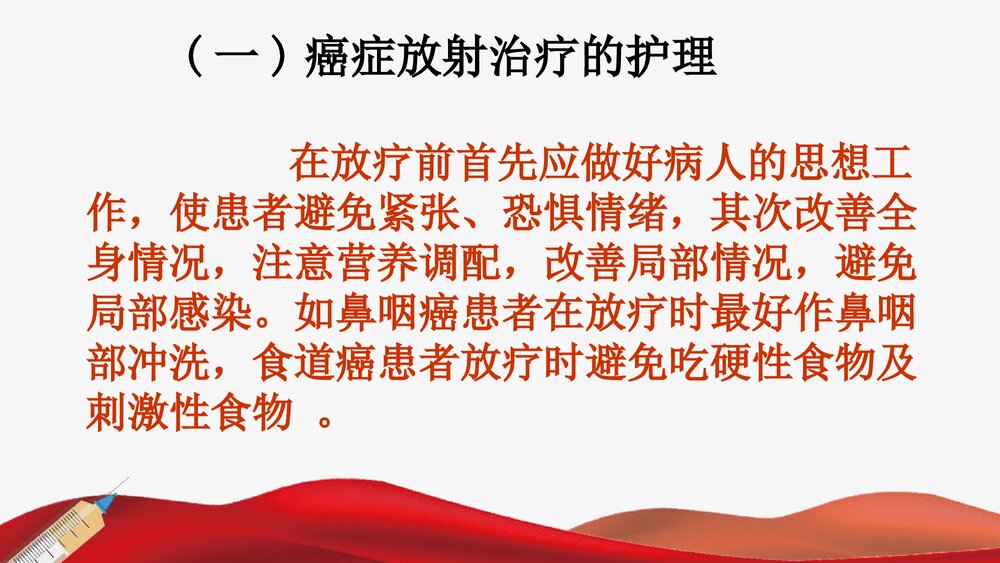 （一）癌症放射治疗的护理

在放疗前首先应做好病人的思想工作，使患者避免紧张、恐惧情绪，其次改善全身情况，注意营养调配，改善局部情况，避免局部感染。如鼻咽癌患者在放疗时最好作鼻咽部冲洗，食道癌患者放疗时避免吃硬性食物及刺激性食物 。